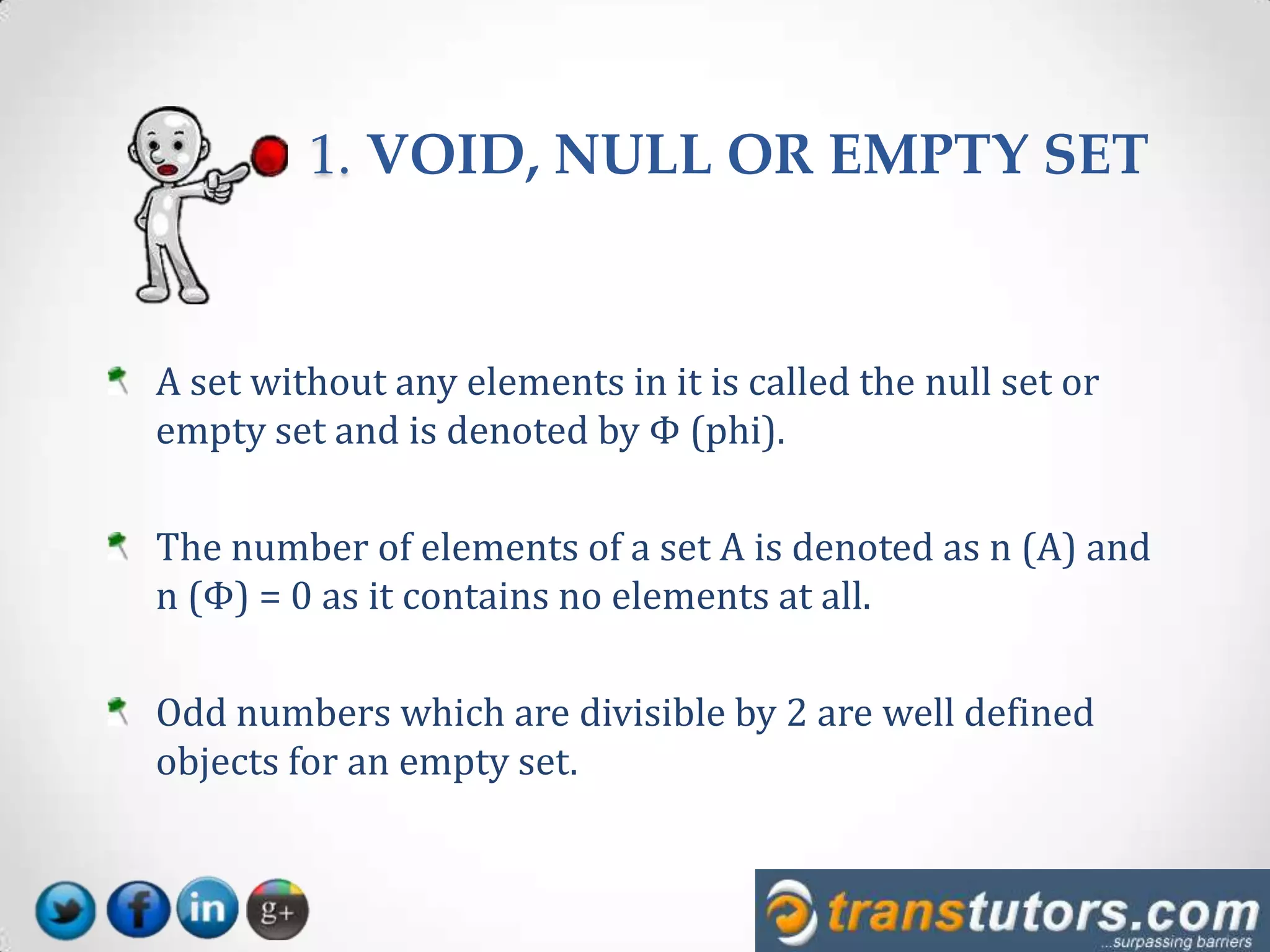 1. VOID, NULL OR EMPTY SET

A set without any elements in it is called the null set or empty set and is denoted by Φ (phi).

The number of elements of a set A is denoted as n (A) and n (Φ) = 0 as it contains no elements at all.

Odd numbers which are divisible by 2 are well defined objects for an empty set.

in g+

transtutors.com
...surpassing barriers